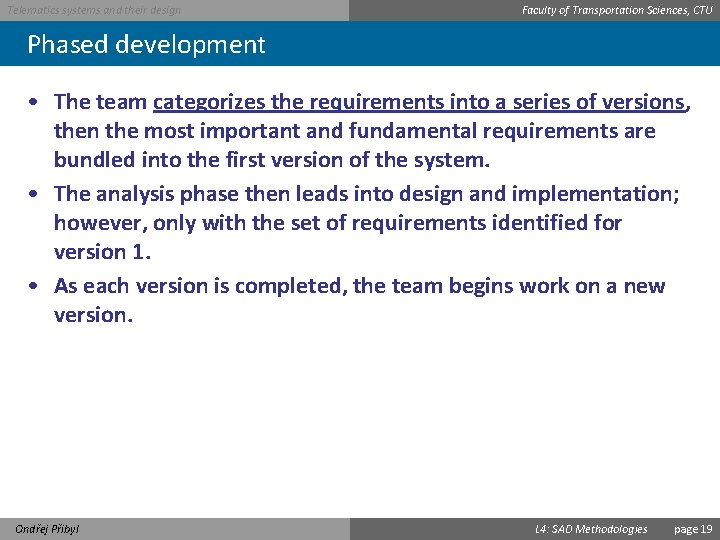 Telematics systems and their design

Faculty of Transportation Sciences, CTU

Phased development

• The team categorizes the requirements into a series of versions, then the most important and fundamental requirements are bundled into the first version of the system.

• The analysis phase then leads into design and implementation; however, only with the set of requirements identified for version 1.

• As each version is completed, the team begins work on a new version.

Ondřej Přibyl

L4: SAD Methodologies

page 19